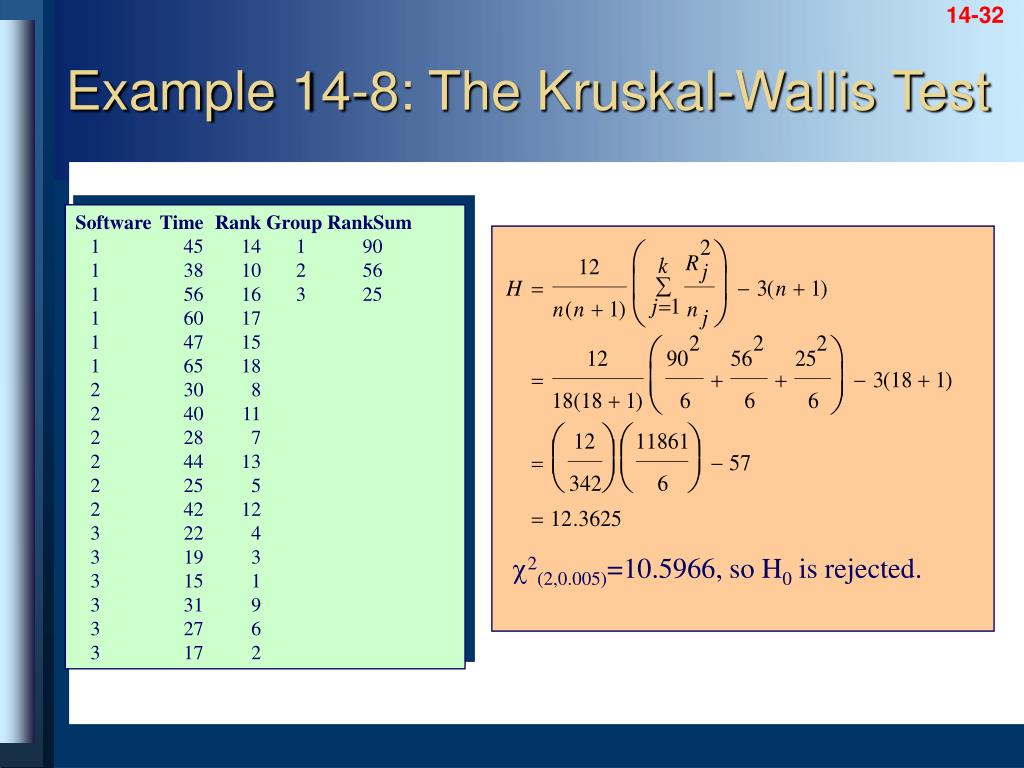 14-32

Example 14-8: The Kruskal-Wallis Test

| Software | Time | Rank | Group | RankSum |
|---|---|---|---|---|
| 1 | 45 | 14 | 1 | 90 |
| 1 | 38 | 10 | 2 | 56 |
| 1 | 56 | 16 | 3 | 25 |
| 1 | 60 | 17 | | |
| 1 | 47 | 15 | | |
| 1 | 65 | 18 | | |
| 2 | 30 | 8 | | |
| 2 | 40 | 11 | | |
| 2 | 28 | 7 | | |
| 2 | 44 | 13 | | |
| 2 | 25 | 5 | | |
| 2 | 42 | 12 | | |
| 3 | 22 | 4 | | |
| 3 | 19 | 3 | | |
| 3 | 15 | 1 | | |
| 3 | 31 | 9 | | |
| 3 | 27 | 6 | | |
| 3 | 17 | 2 | | |

$H = \frac{12}{n(n+1)}\left(\sum_{j=1}^{k}\frac{R_j^2}{n_j}\right) - 3(n+1)$

$= \frac{12}{18(18+1)}\left(\frac{90^2}{6}+\frac{56^2}{6}+\frac{25^2}{6}\right) - 3(18+1)$

$= \left(\frac{12}{342}\right)\left(\frac{11861}{6}\right) - 57$

$= 12.3625$

$\chi^2_{(2,0.005)}$=10.5966, so $H_0$ is rejected.